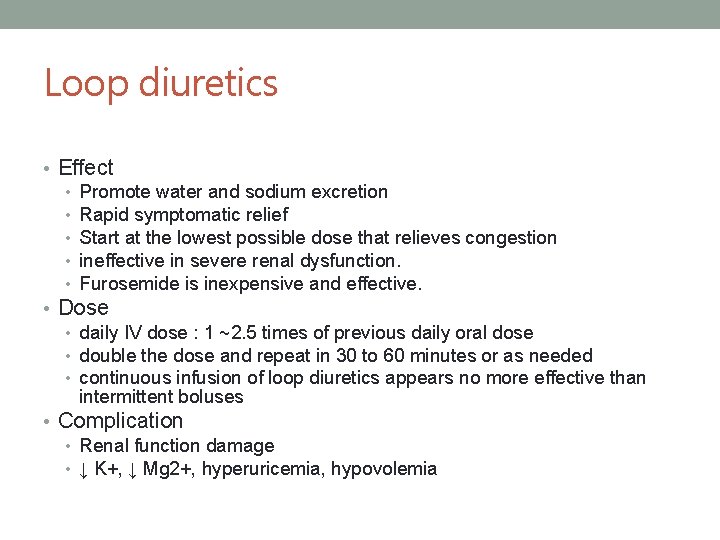 Loop diuretics

• Effect
• Promote water and sodium excretion
• Rapid symptomatic relief
• Start at the lowest possible dose that relieves congestion
• ineffective in severe renal dysfunction.
• Furosemide is inexpensive and effective.
• Dose
• daily IV dose : 1 ~2.5 times of previous daily oral dose
• double the dose and repeat in 30 to 60 minutes or as needed
• continuous infusion of loop diuretics appears no more effective than intermittent boluses
• Complication
• Renal function damage
• ↓ K+, ↓ Mg2+, hyperuricemia, hypovolemia